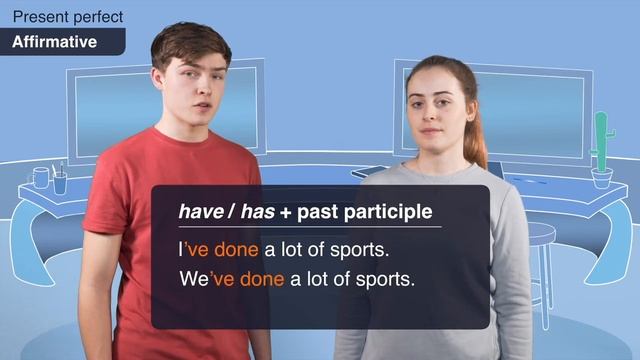 Present perfect
Affirmative

have / has + past participle

I've done a lot of sports.
We've done a lot of sports.